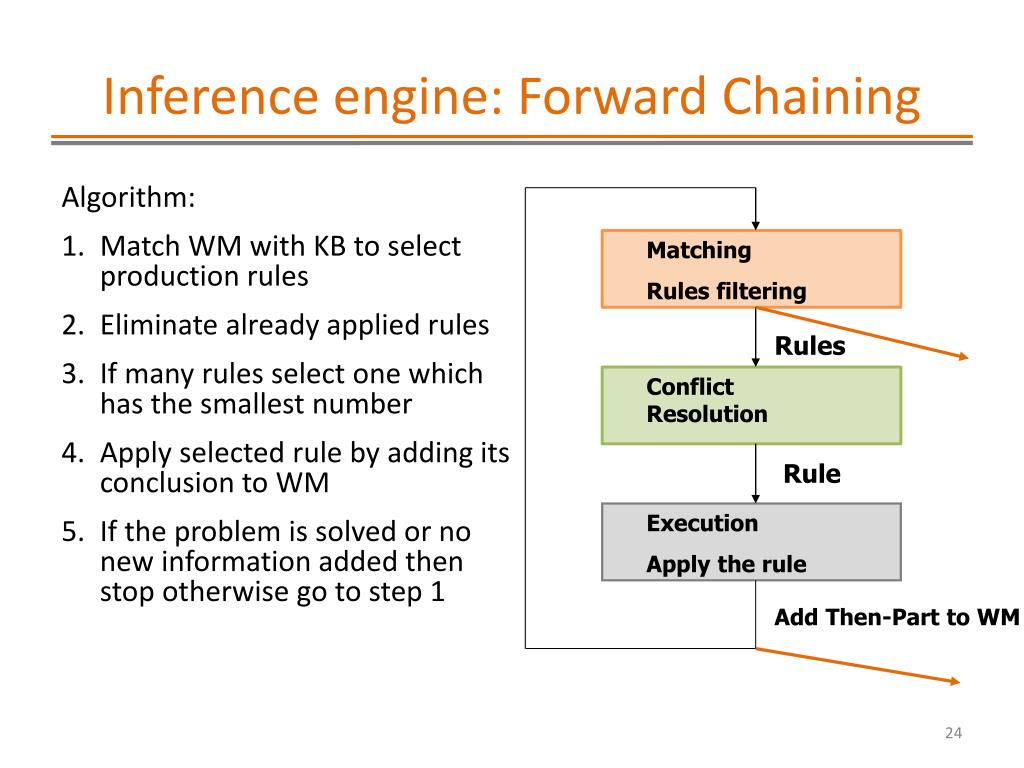 Inference engine: Forward Chaining

Algorithm:

1. Match WM with KB to select production rules
2. Eliminate already applied rules
3. If many rules select one which has the smallest number
4. Apply selected rule by adding its conclusion to WM
5. If the problem is solved or no new information added then stop otherwise go to step 1

Matching

Rules filtering

Rules

Conflict Resolution

Rule

Execution

Apply the rule

Add Then-Part to WM

24